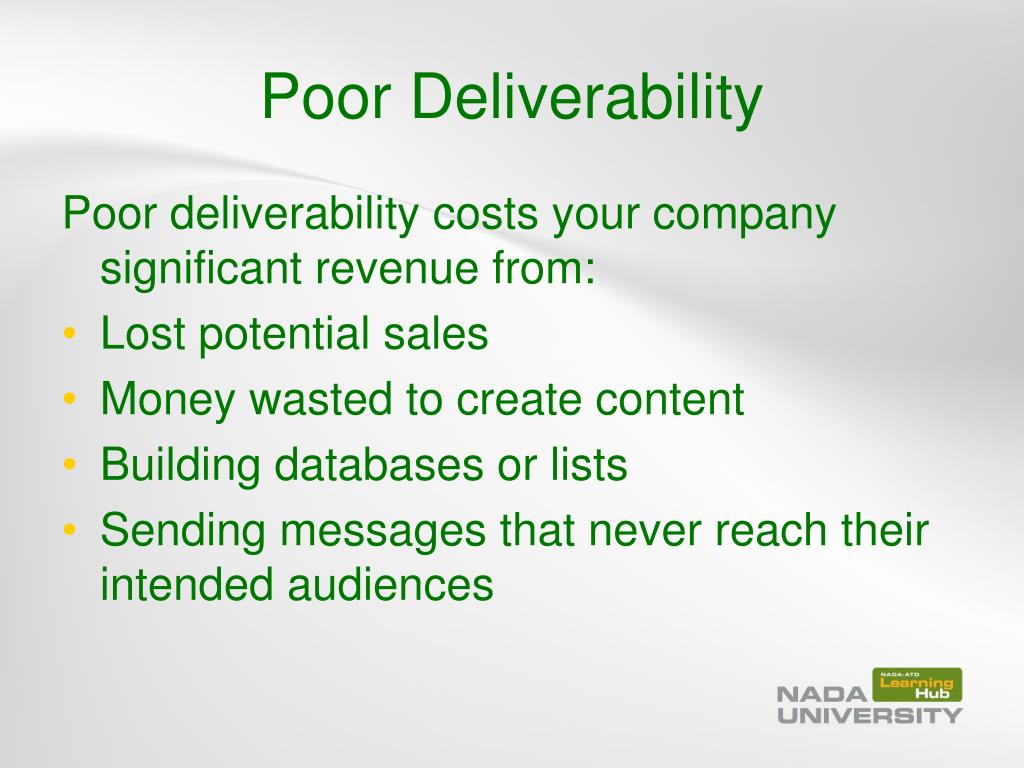 Poor Deliverability

Poor deliverability costs your company significant revenue from:

• Lost potential sales
• Money wasted to create content
• Building databases or lists
• Sending messages that never reach their intended audiences

NADA-ATD Learning Hub
NADA UNIVERSITY